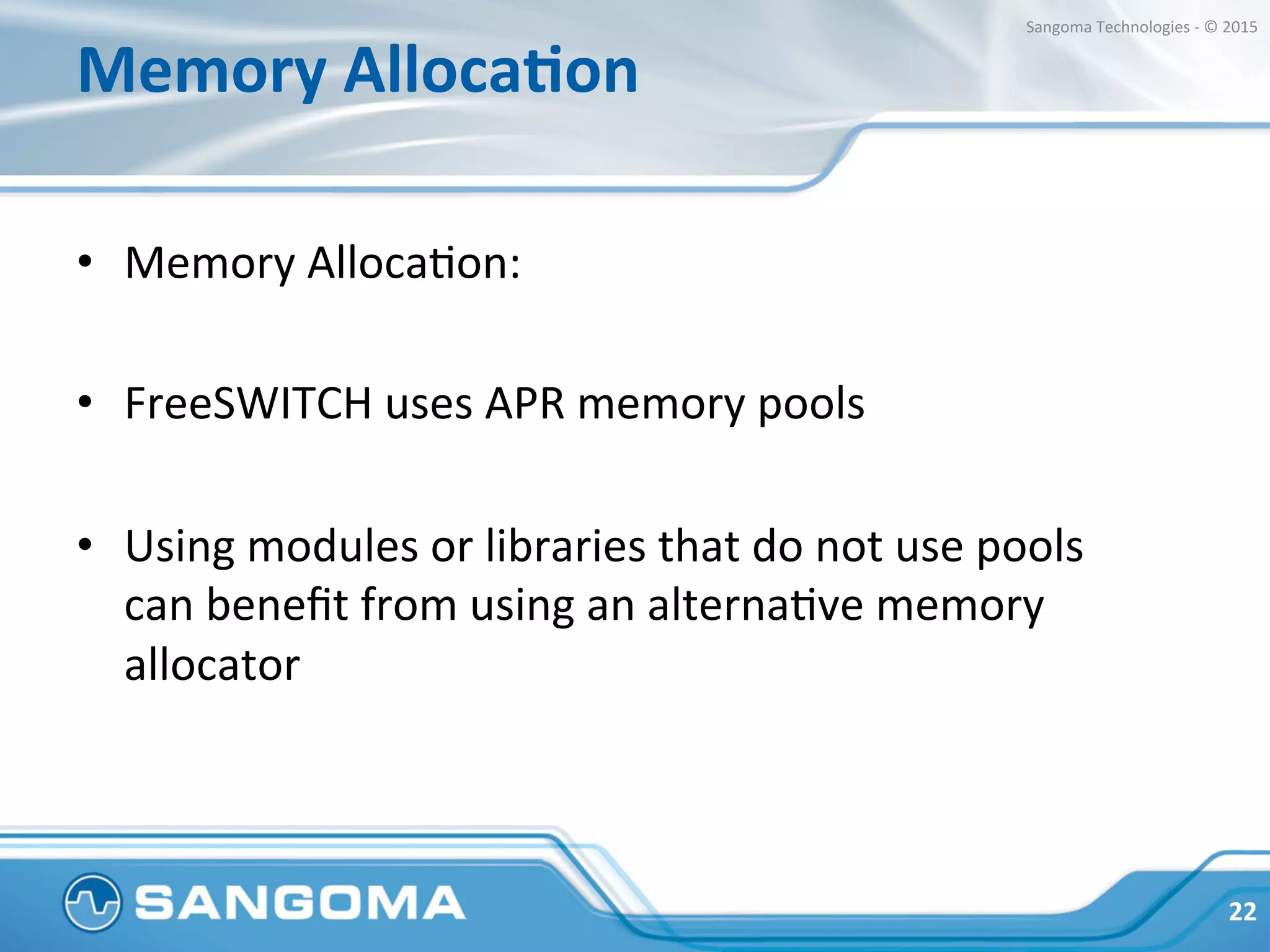 Sangoma Technologies - © 2015

Memory Allocation

• Memory Allocation:

• FreeSWITCH uses APR memory pools

• Using modules or libraries that do not use pools can benefit from using an alternative memory allocator

SANGOMA

22